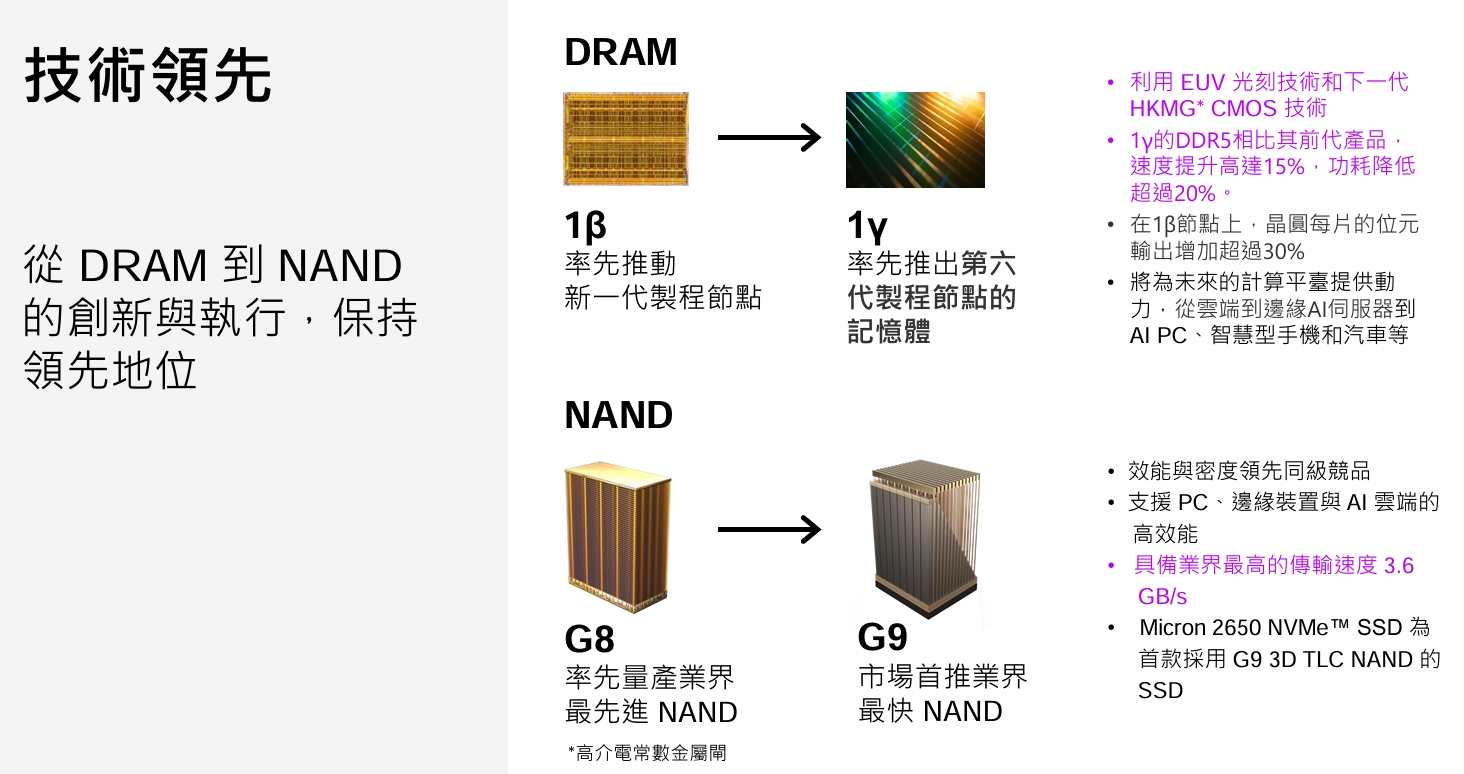 技術領先

從 DRAM 到 NAND 的創新與執行，保持領先地位

DRAM

1β
率先推動
新一代製程節點

1γ
率先推出第六代製程節點的記憶體

• 利用 EUV 光刻技術和下一代 HKMG* CMOS 技術
• 1γ的DDR5相比其前代產品，速度提升高達15%，功耗降低超過20%。
• 在1β節點上，晶圓每片的位元輸出增加超過30%
• 將為未來的計算平臺提供動力，從雲端到邊緣AI伺服器到 AI PC、智慧型手機和汽車等

NAND

G8
率先量產業界
最先進 NAND

G9
市場首推業界
最快 NAND

• 效能與密度領先同級競品
• 支援 PC、邊緣裝置與 AI 雲端的高效能
• 具備業界最高的傳輸速度 3.6 GB/s
• Micron 2650 NVMe™ SSD 為首款採用 G9 3D TLC NAND 的 SSD

*高介電常數金屬閘